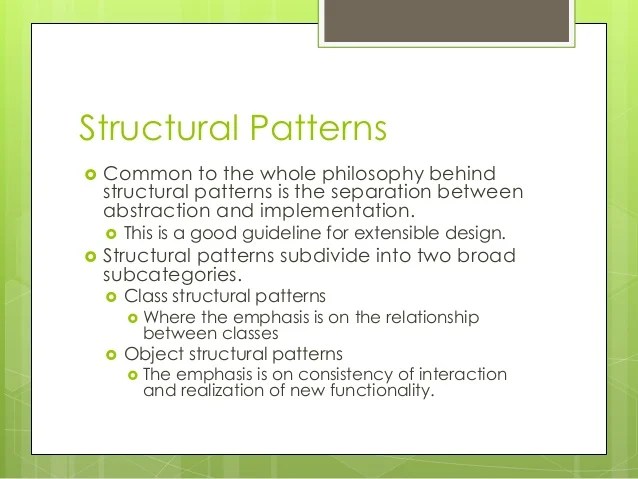 Structural Patterns

Common to the whole philosophy behind structural patterns is the separation between abstraction and implementation.

This is a good guideline for extensible design.

Structural patterns subdivide into two broad subcategories.

Class structural patterns

Where the emphasis is on the relationship between classes

Object structural patterns

The emphasis is on consistency of interaction and realization of new functionality.